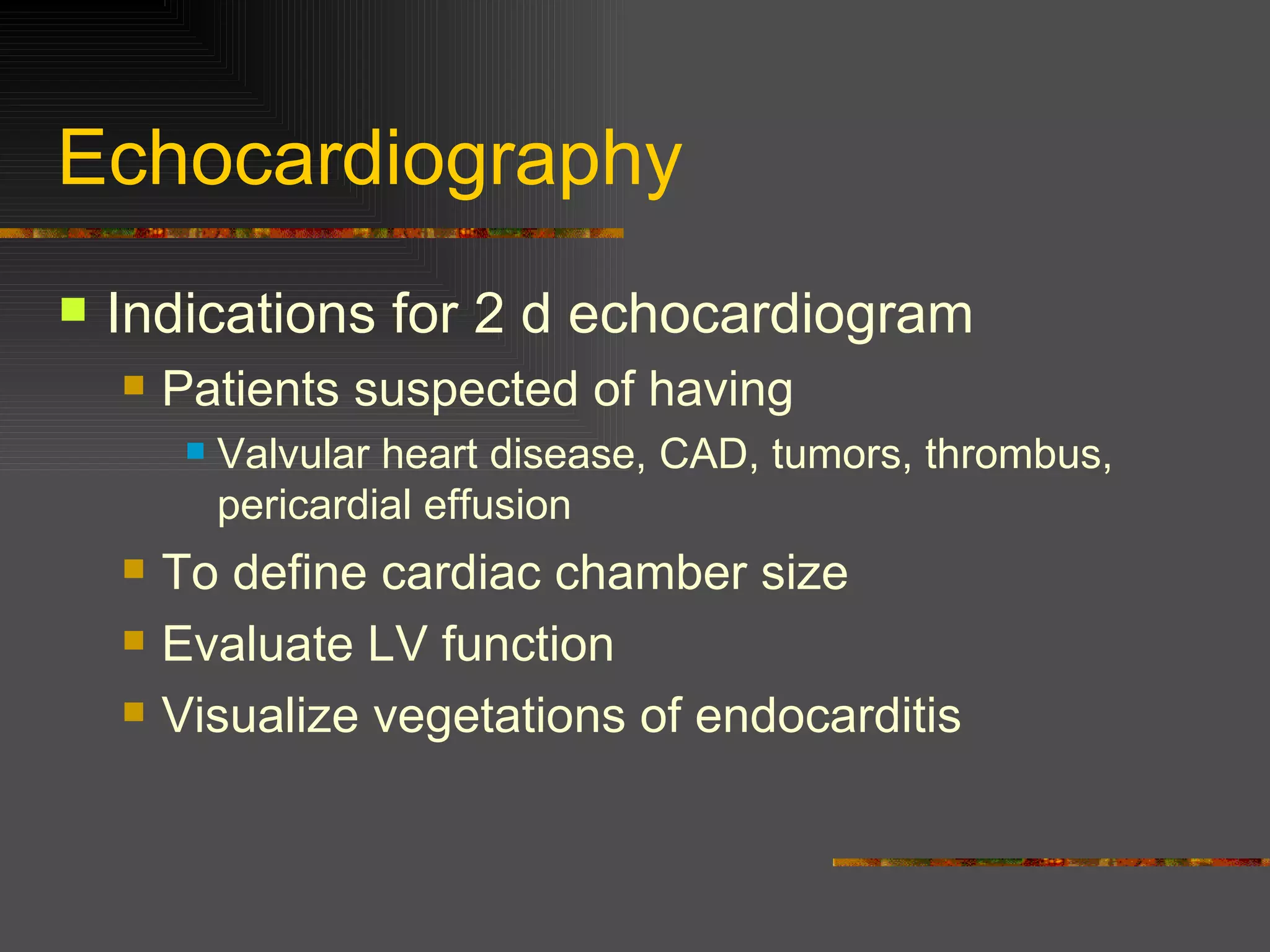 Echocardiography

Indications for 2 d echocardiogram

Patients suspected of having

Valvular heart disease, CAD, tumors, thrombus, pericardial effusion

To define cardiac chamber size

Evaluate LV function

Visualize vegetations of endocarditis